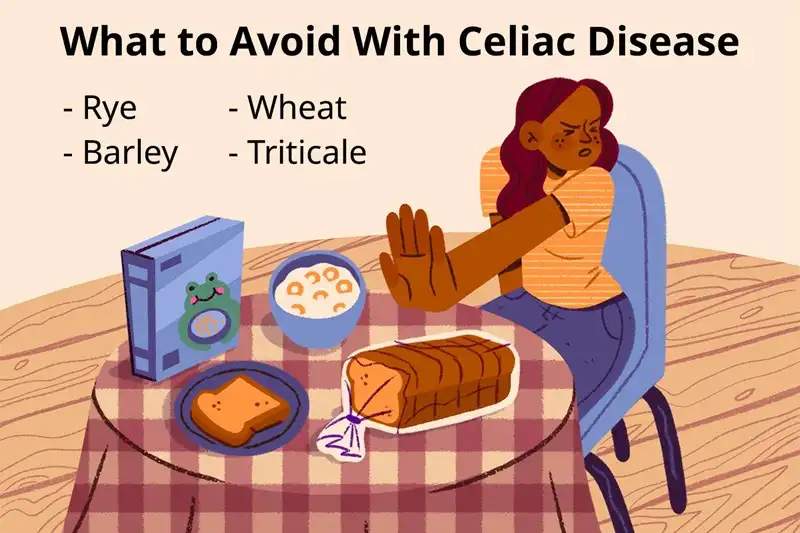 What to Avoid With Celiac Disease

- Rye
- Barley

- Wheat
- Triticale